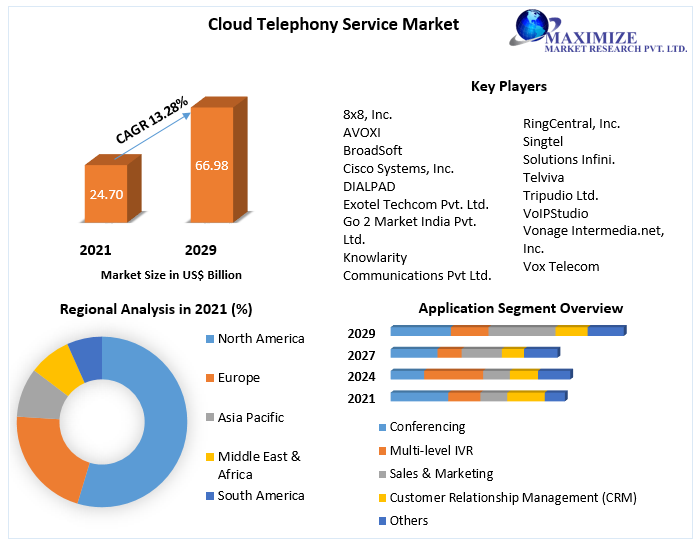 Cloud Telephony Service Market

MAXIMIZE
MARKET RESEARCH PVT. LTD.

CAGR 13.28%

24.70

66.98

2021

2029

Market Size in US$ Billion

Key Players

8x8, Inc.
AVOXI
BroadSoft
Cisco Systems, Inc.
DIALPAD
Exotel Techcom Pvt. Ltd.
Go 2 Market India Pvt. Ltd.
Knowlarity Communications Pvt Ltd.

RingCentral, Inc.
Singtel
Solutions Infini.
Telviva
Tripudio Ltd.
VoIPStudio
Vonage Intermedia.net, Inc.
Vox Telecom

Regional Analysis in 2021 (%)

North America
Europe
Asia Pacific
Middle East & Africa
South America

Application Segment Overview

2029
2027
2024
2021

Conferencing
Multi-level IVR
Sales & Marketing
Customer Relationship Management (CRM)
Others